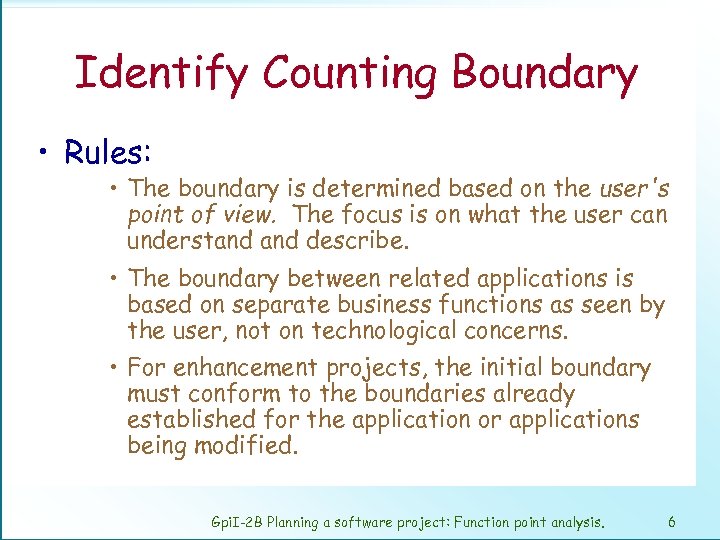 Identify Counting Boundary

• Rules:

• The boundary is determined based on the user's point of view. The focus is on what the user can understand and describe.

• The boundary between related applications is based on separate business functions as seen by the user, not on technological concerns.

• For enhancement projects, the initial boundary must conform to the boundaries already established for the application or applications being modified.

GpiI-2B Planning a software project: Function point analysis. 6